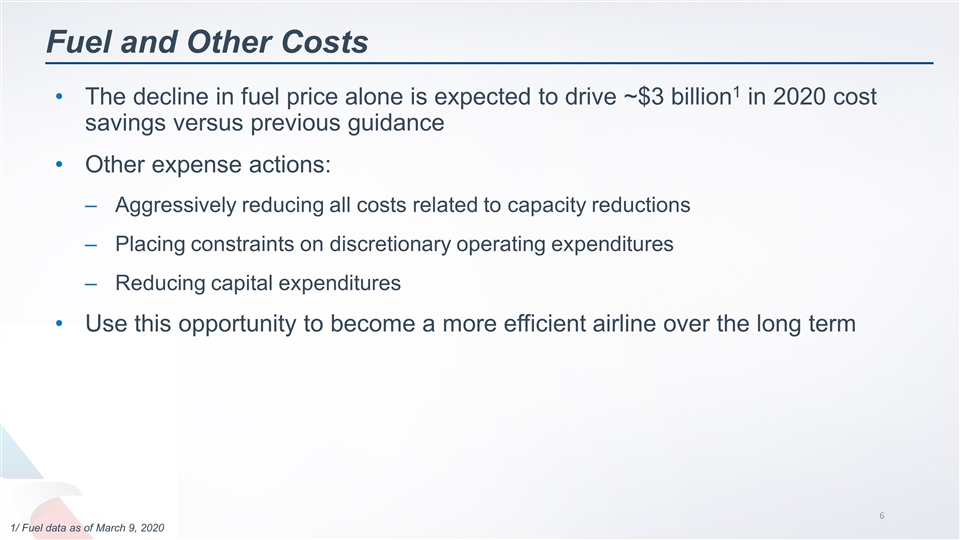 Fuel and Other Costs

• The decline in fuel price alone is expected to drive ~\$3 billion$^1$ in 2020 cost savings versus previous guidance

• Other expense actions:

– Aggressively reducing all costs related to capacity reductions

– Placing constraints on discretionary operating expenditures

– Reducing capital expenditures

• Use this opportunity to become a more efficient airline over the long term

6

1/ Fuel data as of March 9, 2020